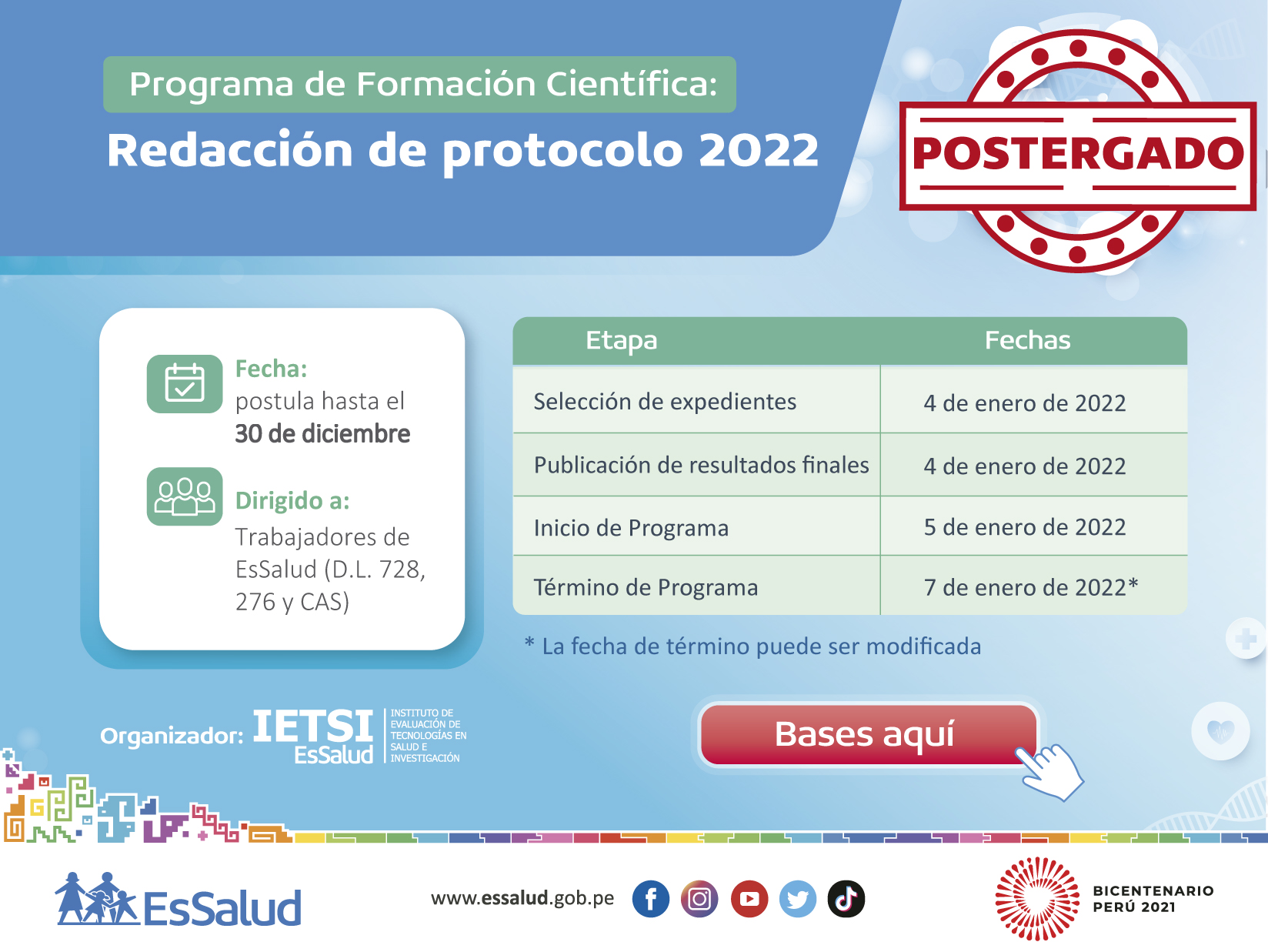 Programa de Formación Científica:
Redacción de protocolo 2022

POSTERGADO

Fecha:
postula hasta el
30 de diciembre

Dirigido a:
Trabajadores de EsSalud (D.L. 728, 276 y CAS)

| Etapa | Fechas |
|---|---|
| Selección de expedientes | 4 de enero de 2022 |
| Publicación de resultados finales | 4 de enero de 2022 |
| Inicio de Programa | 5 de enero de 2022 |
| Término de Programa | 7 de enero de 2022* |

* La fecha de término puede ser modificada

Organizador: IETSI EsSalud INSTITUTO DE EVALUACIÓN DE TECNOLOGÍAS EN SALUD E INVESTIGACIÓN

Bases aquí

EsSalud

www.essalud.gob.pe

BICENTENARIO PERÚ 2021